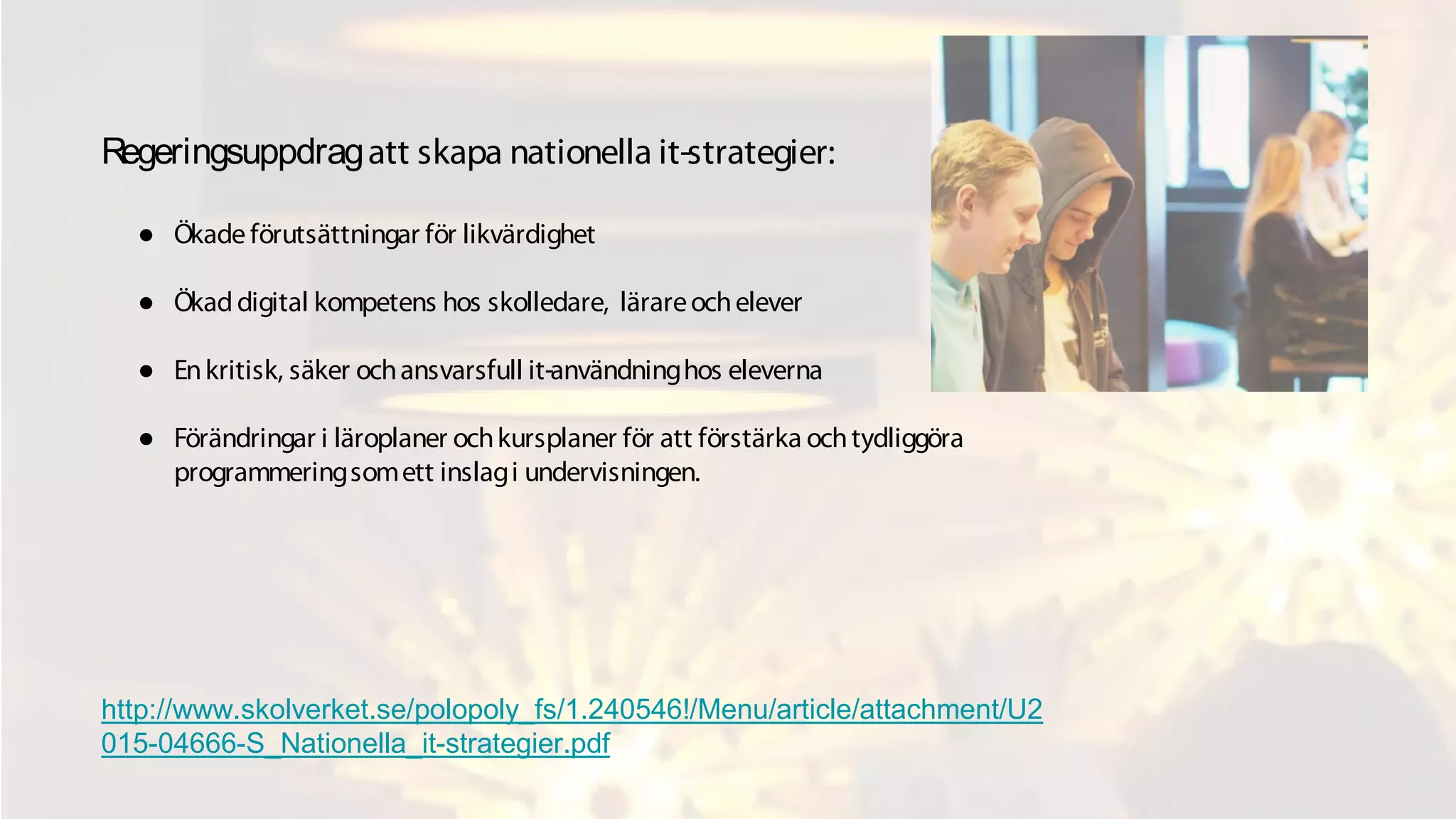 Regeringsuppdrag att skapa nationella it-strategier:

● Ökade förutsättningar för likvärdighet

● Ökad digital kompetens hos skolledare, lärare och elever

● En kritisk, säker och ansvarsfull it-användning hos eleverna

● Förändringar i läroplaner och kursplaner för att förstärka och tydliggöra programmering som ett inslag i undervisningen.

http://www.skolverket.se/polopoly_fs/1.240546!/Menu/article/attachment/U2015-04666-S_Nationella_it-strategier.pdf